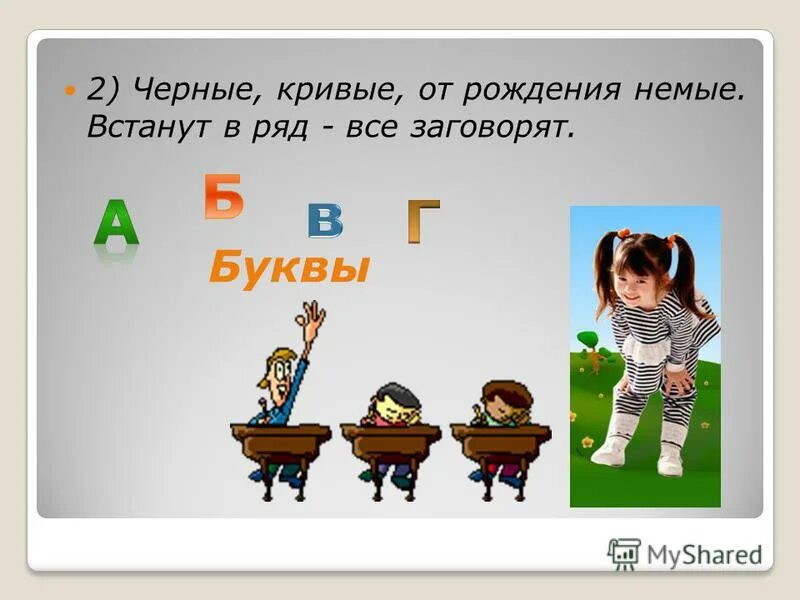 2) Черные, кривые, от рождения немые. Встанут в ряд - все заговорят.

А Б В Г

Буквы

MyShared